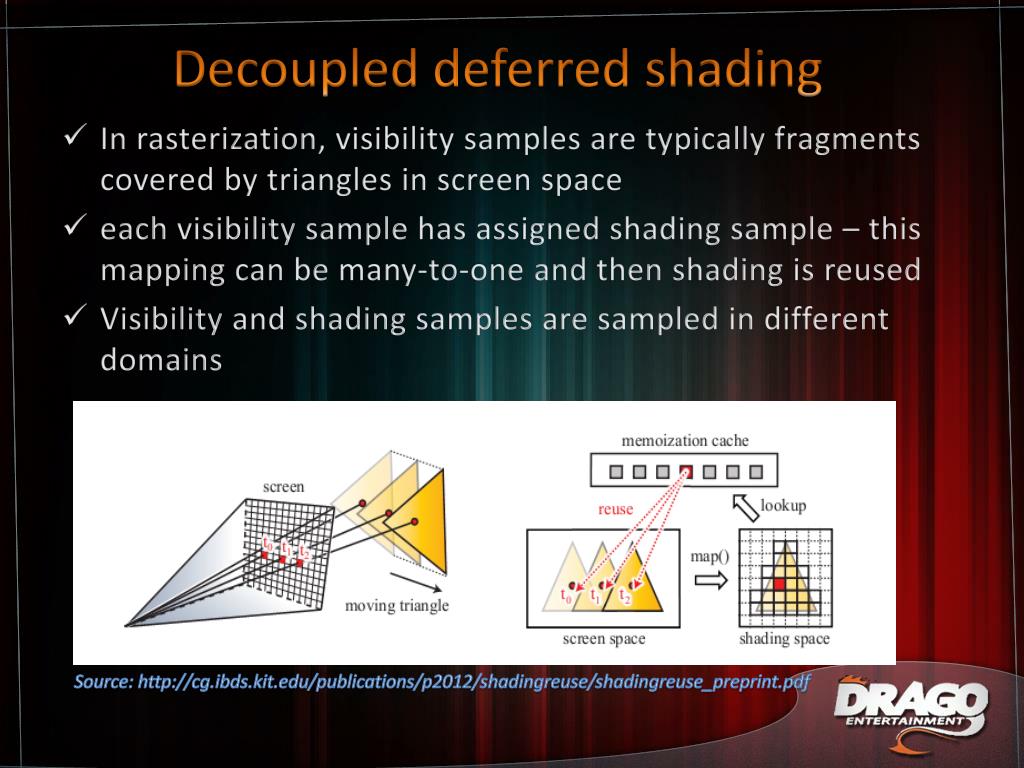 Decoupled deferred shading

✓ In rasterization, visibility samples are typically fragments covered by triangles in screen space

✓ each visibility sample has assigned shading sample – this mapping can be many-to-one and then shading is reused

✓ Visibility and shading samples are sampled in different domains

screen
$t_0$ $t_1$ $t_2$
moving triangle

memoization cache
reuse
lookup
map()
$t_0$ $t_1$ $t_2$
screen space
shading space

Source: http://cg.ibds.kit.edu/publications/p2012/shadingreuse/shadingreuse_preprint.pdf

DRAGO ENTERTAINMENT